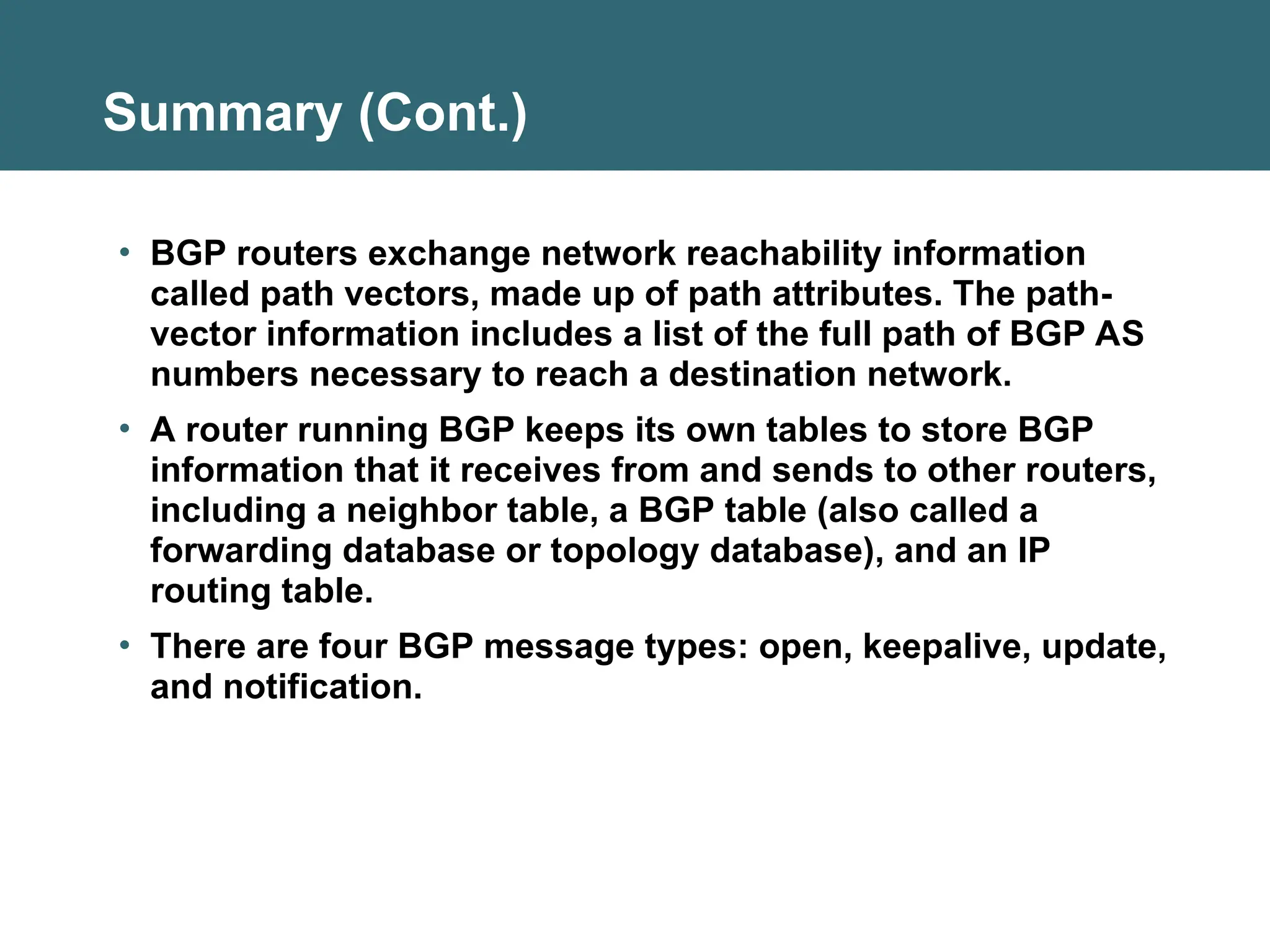 Summary (Cont.)

• BGP routers exchange network reachability information called path vectors, made up of path attributes. The path-vector information includes a list of the full path of BGP AS numbers necessary to reach a destination network.

• A router running BGP keeps its own tables to store BGP information that it receives from and sends to other routers, including a neighbor table, a BGP table (also called a forwarding database or topology database), and an IP routing table.

• There are four BGP message types: open, keepalive, update, and notification.